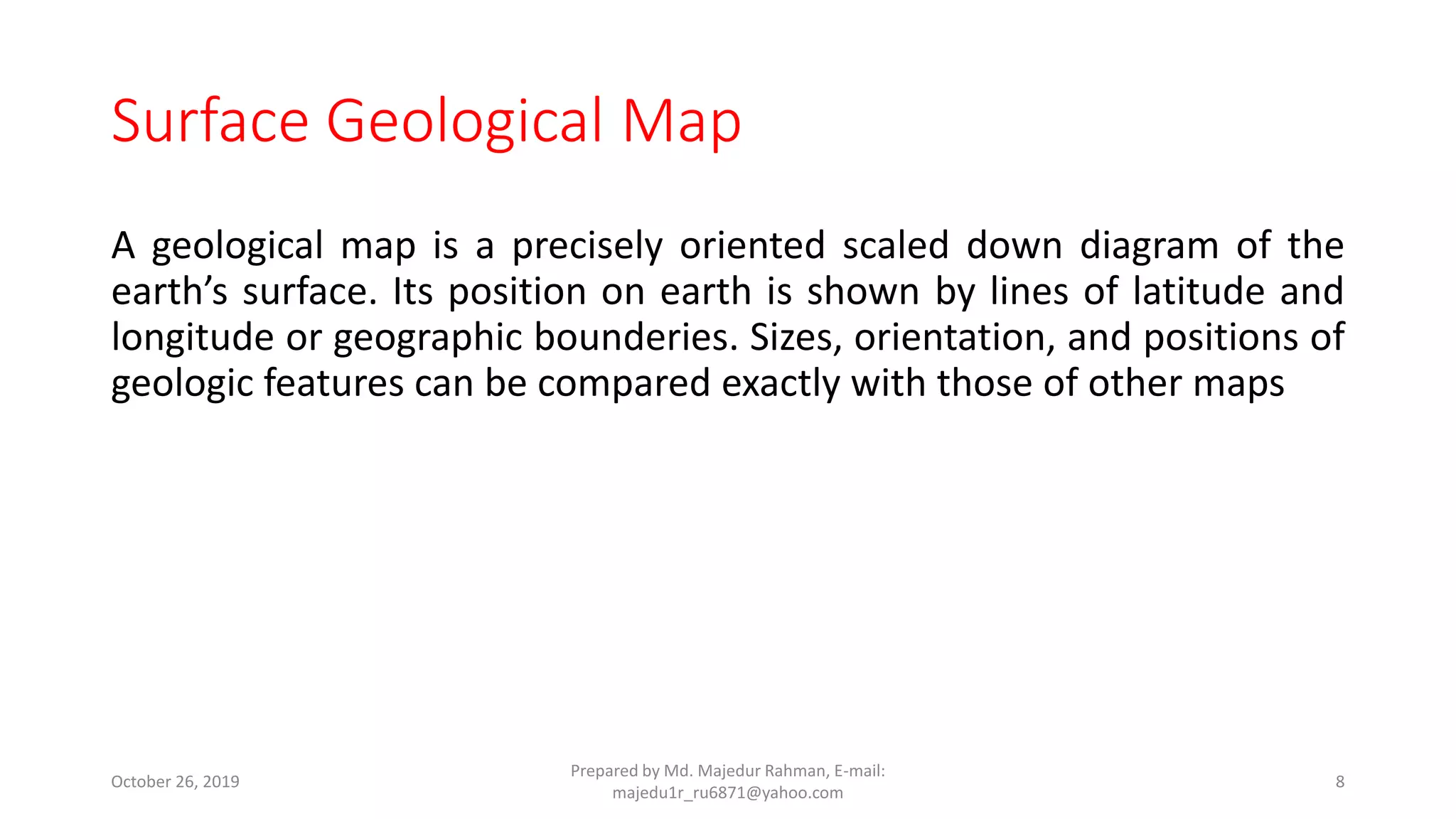 Surface Geological Map

A geological map is a precisely oriented scaled down diagram of the earth’s surface. Its position on earth is shown by lines of latitude and longitude or geographic bounderies. Sizes, orientation, and positions of geologic features can be compared exactly with those of other maps

October 26, 2019

Prepared by Md. Majedur Rahman, E-mail: majedu1r_ru6871@yahoo.com

8